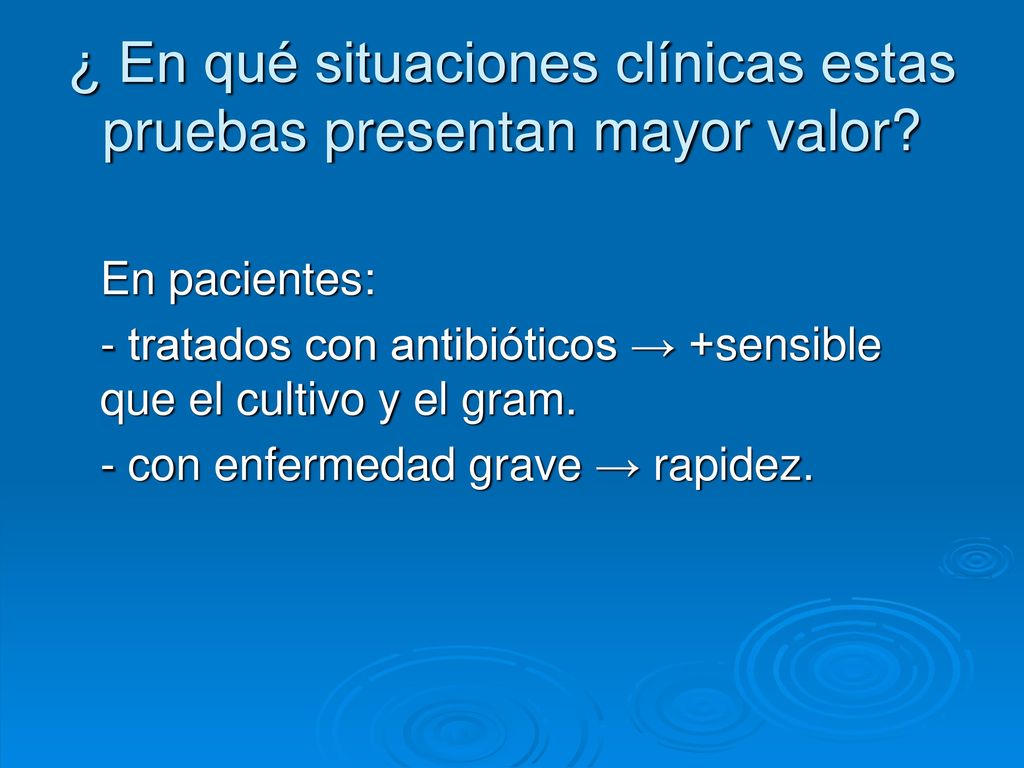 ¿ En qué situaciones clínicas estas pruebas presentan mayor valor?

En pacientes:

- tratados con antibióticos → +sensible que el cultivo y el gram.

- con enfermedad grave → rapidez.